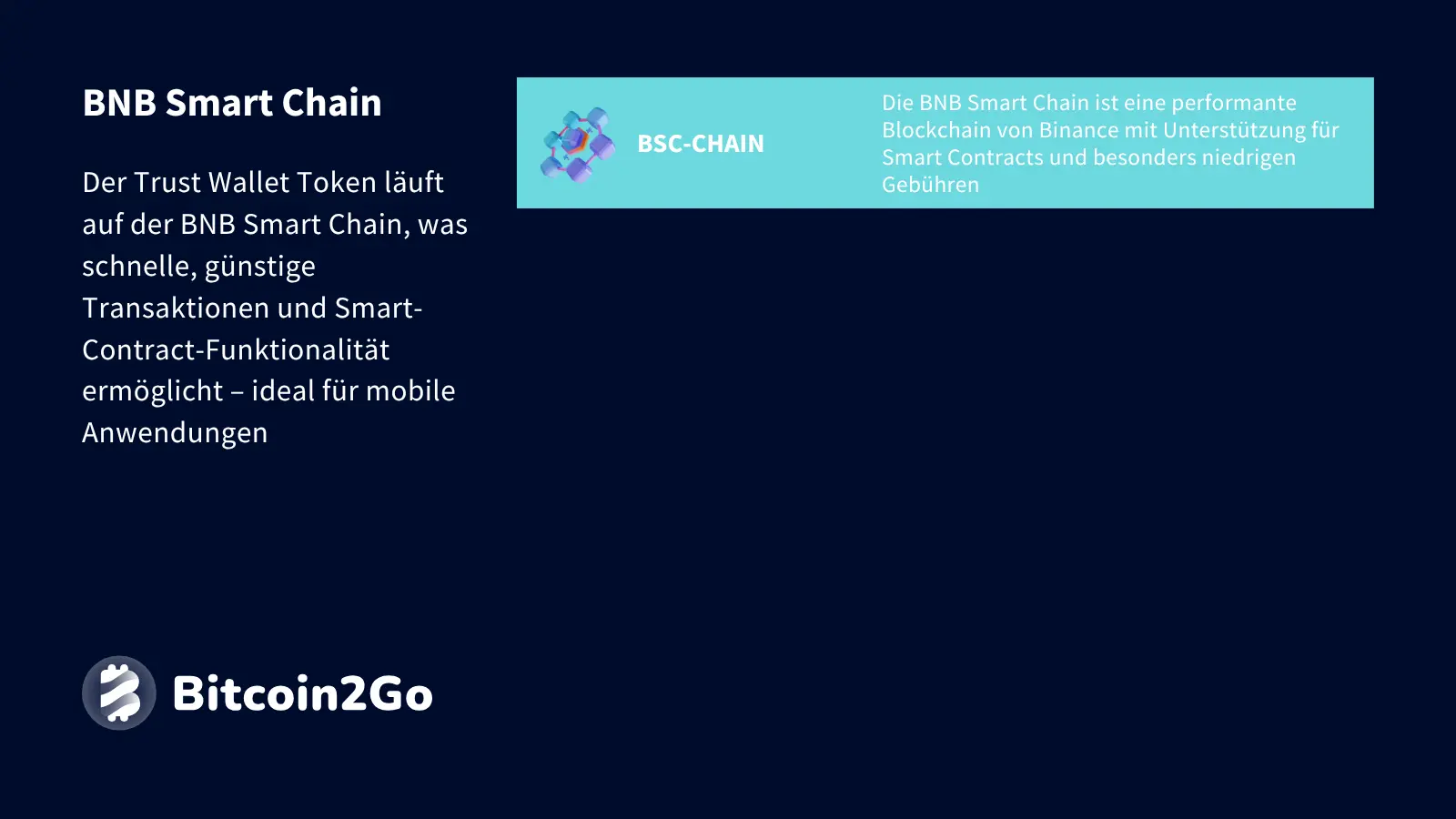 BNB Smart Chain

Der Trust Wallet Token läuft auf der BNB Smart Chain, was schnelle, günstige Transaktionen und Smart-Contract-Funktionalität ermöglicht – ideal für mobile Anwendungen

BSC-CHAIN

Die BNB Smart Chain ist eine performante Blockchain von Binance mit Unterstützung für Smart Contracts und besonders niedrigen Gebühren

Bitcoin2Go